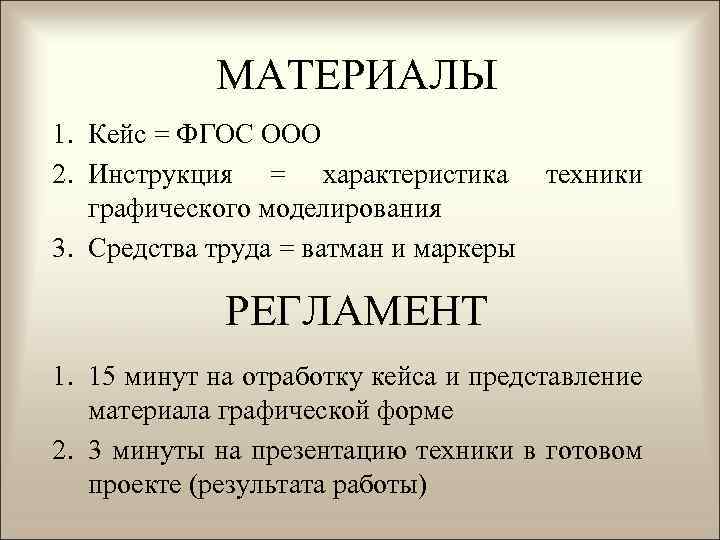 МАТЕРИАЛЫ

1. Кейс = ФГОС ООО
2. Инструкция = характеристика техники графического моделирования
3. Средства труда = ватман и маркеры

РЕГЛАМЕНТ

1. 15 минут на отработку кейса и представление материала графической форме
2. 3 минуты на презентацию техники в готовом проекте (результата работы)